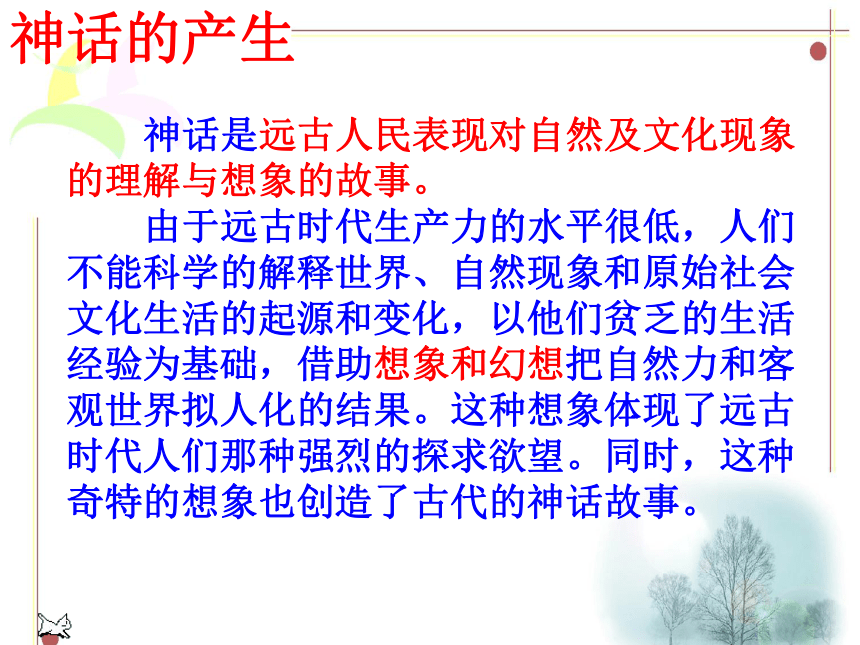 神话的产生

神话是远古人民表现对自然及文化现象的理解与想象的故事。

由于远古时代生产力的水平很低，人们不能科学的解释世界、自然现象和原始社会文化生活的起源和变化，以他们贫乏的生活经验为基础，借助想象和幻想把自然力和客观世界拟人化的结果。这种想象体现了远古时代人们那种强烈的探求欲望。同时，这种奇特的想象也创造了古代的神话故事。